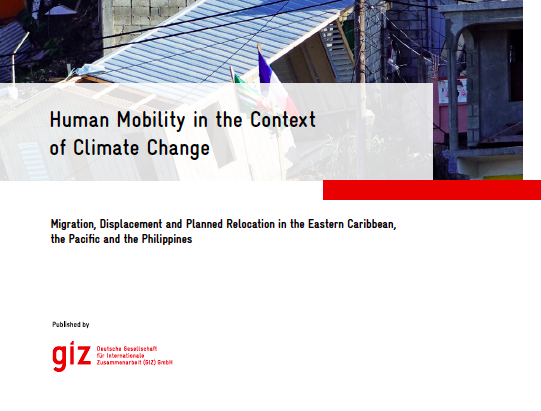 Human Mobility in the Context of Climate Change

Migration, Displacement and Planned Relocation in the Eastern Caribbean, the Pacific and the Philippines

Published by

giz Deutsche Gesellschaft für Internationale Zusammenarbeit (GIZ) GmbH